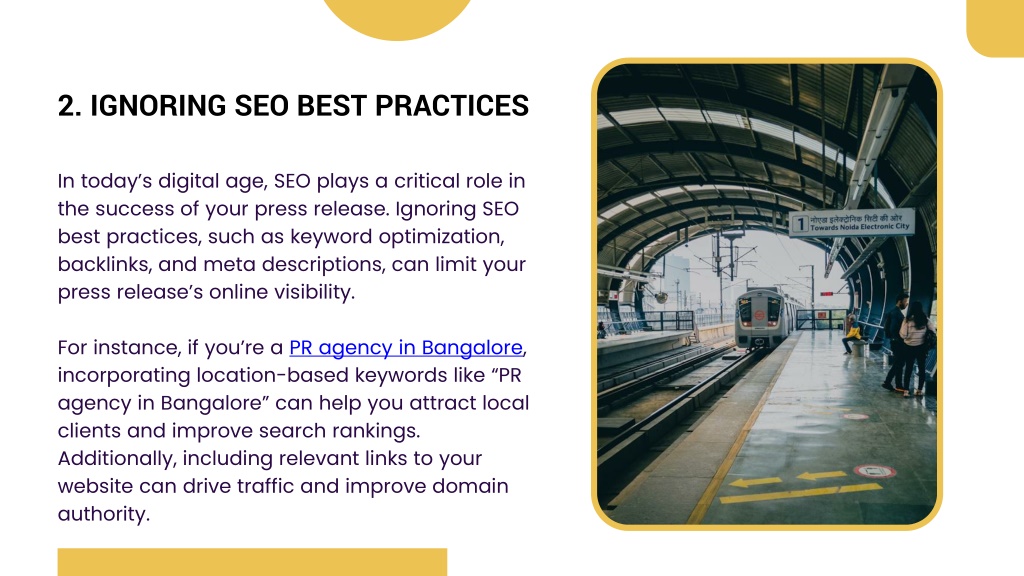 2. IGNORING SEO BEST PRACTICES

In today’s digital age, SEO plays a critical role in the success of your press release. Ignoring SEO best practices, such as keyword optimization, backlinks, and meta descriptions, can limit your press release’s online visibility.

For instance, if you’re a PR agency in Bangalore, incorporating location-based keywords like “PR agency in Bangalore” can help you attract local clients and improve search rankings. Additionally, including relevant links to your website can drive traffic and improve domain authority.

1 नोएडा इलेक्ट्रॉनिक सिटी की ओर
Towards Noida Electronic City